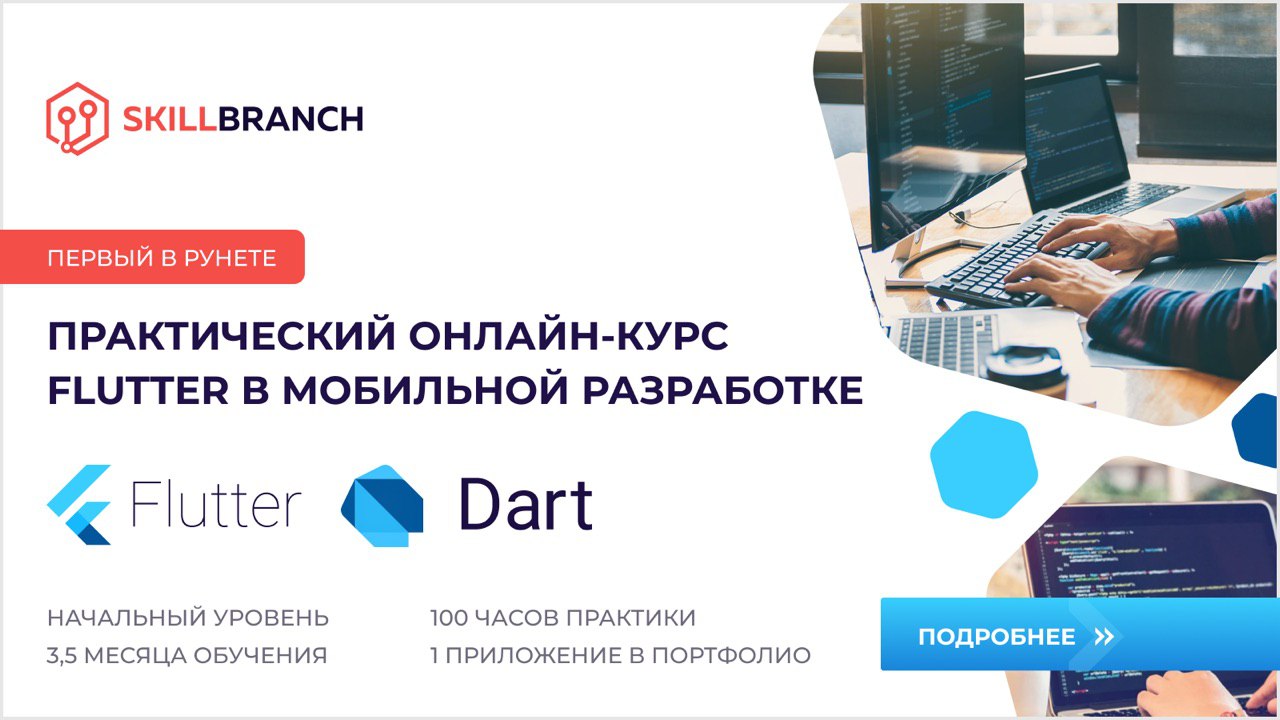 SKILLBRANCH

ПЕРВЫЙ В РУНЕТЕ

ПРАКТИЧЕСКИЙ ОНЛАЙН-КУРС FLUTTER В МОБИЛЬНОЙ РАЗРАБОТКЕ

Flutter

Dart

НАЧАЛЬНЫЙ УРОВЕНЬ
3,5 МЕСЯЦА ОБУЧЕНИЯ

100 ЧАСОВ ПРАКТИКИ
1 ПРИЛОЖЕНИЕ В ПОРТФОЛИО

ПОДРОБНЕЕ »